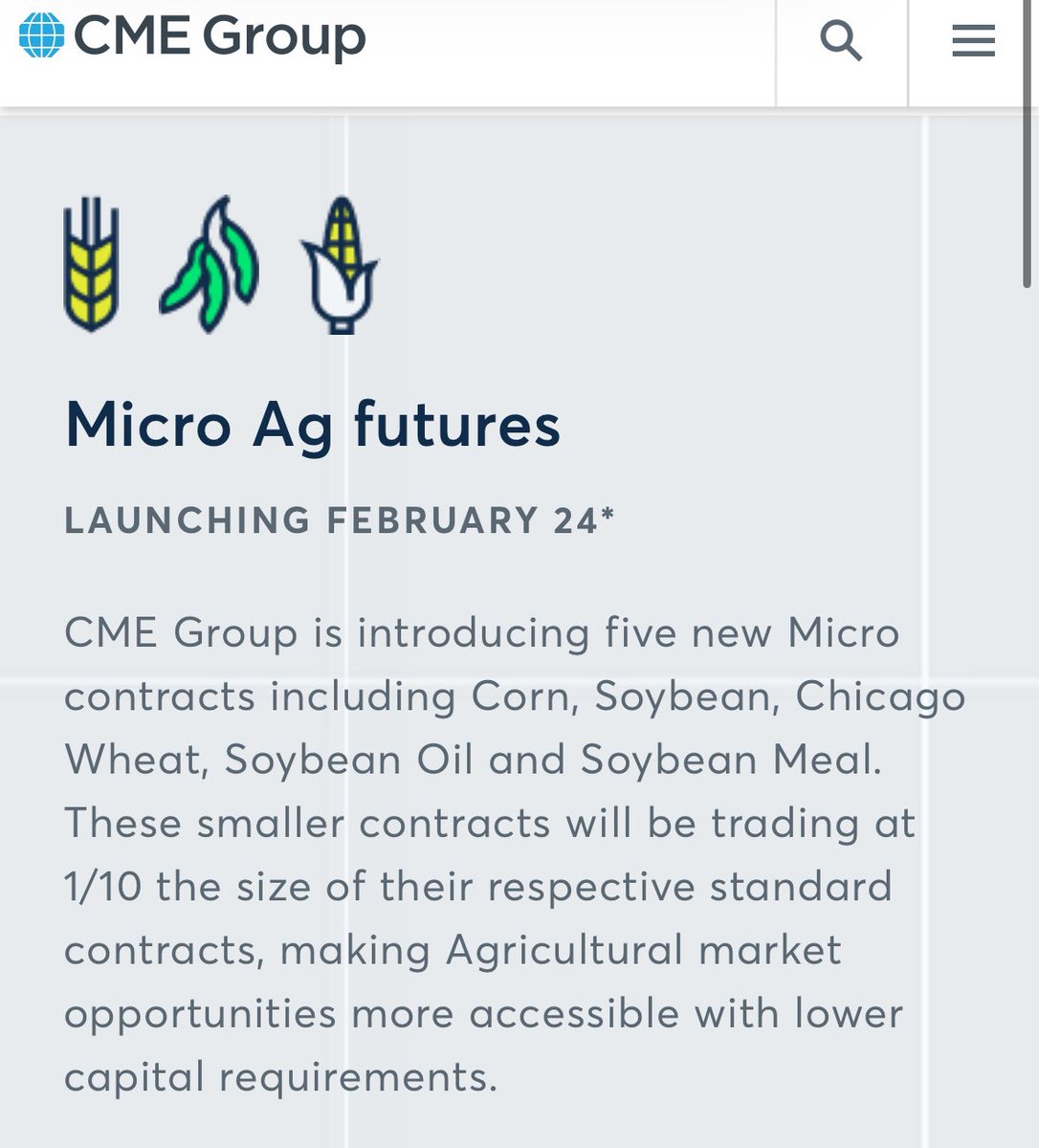 CME Group

Micro Ag futures

LAUNCHING FEBRUARY 24*

CME Group is introducing five new Micro contracts including Corn, Soybean, Chicago Wheat, Soybean Oil and Soybean Meal. These smaller contracts will be trading at 1/10 the size of their respective standard contracts, making Agricultural market opportunities more accessible with lower capital requirements.